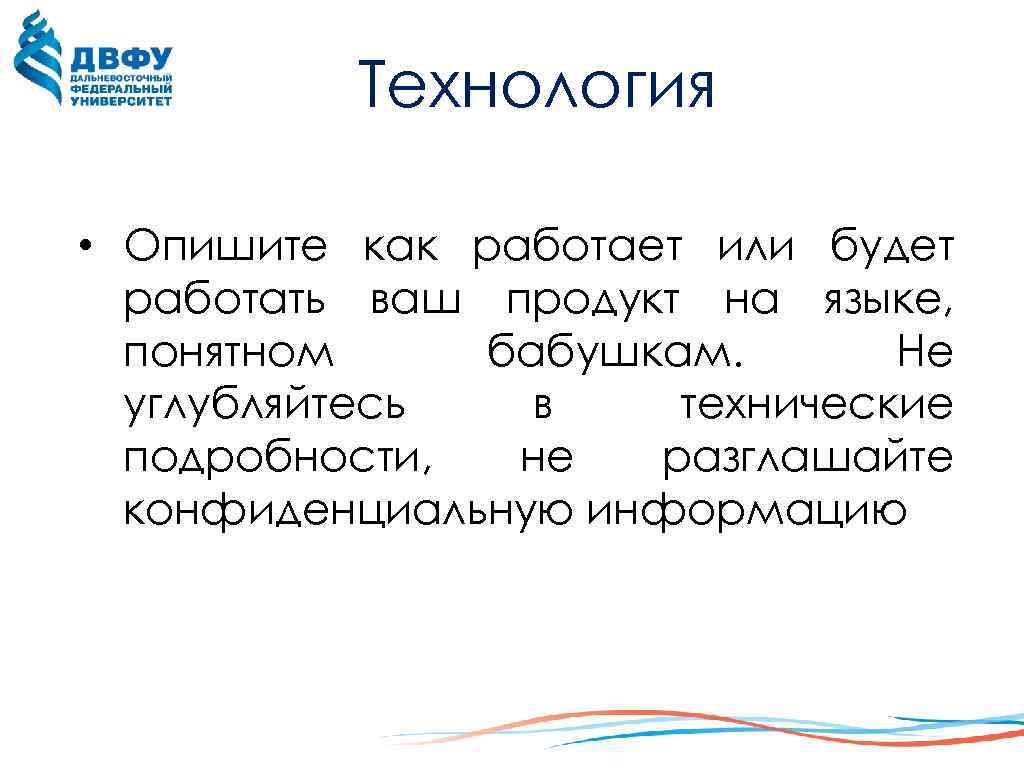 ДВФУ
ДАЛЬНЕВОСТОЧНЫЙ ФЕДЕРАЛЬНЫЙ УНИВЕРСИТЕТ

Технология

• Опишите как работает или будет работать ваш продукт на языке, понятном бабушкам. Не углубляйтесь в технические подробности, не разглашайте конфиденциальную информацию